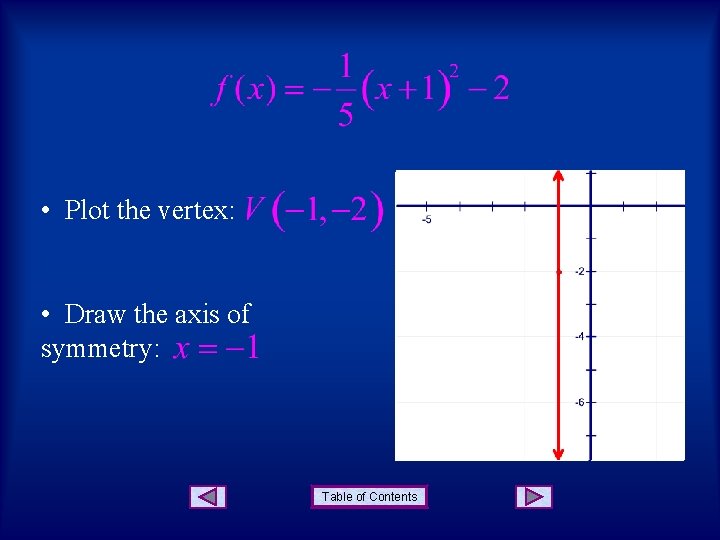 $f(x) = -\frac{1}{5}(x+1)^2 - 2$

• Plot the vertex: $V(-1,-2)$

• Draw the axis of symmetry: $x = -1$

-5

-2

-4

-6

Table of Contents